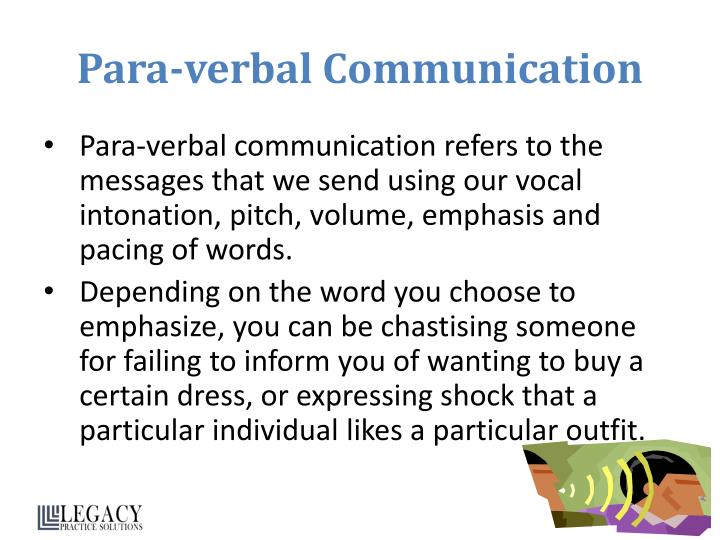 Para-verbal Communication

• Para-verbal communication refers to the messages that we send using our vocal intonation, pitch, volume, emphasis and pacing of words.

• Depending on the word you choose to emphasize, you can be chastising someone for failing to inform you of wanting to buy a certain dress, or expressing shock that a particular individual likes a particular outfit.

LEGACY
PRACTICE SOLUTIONS